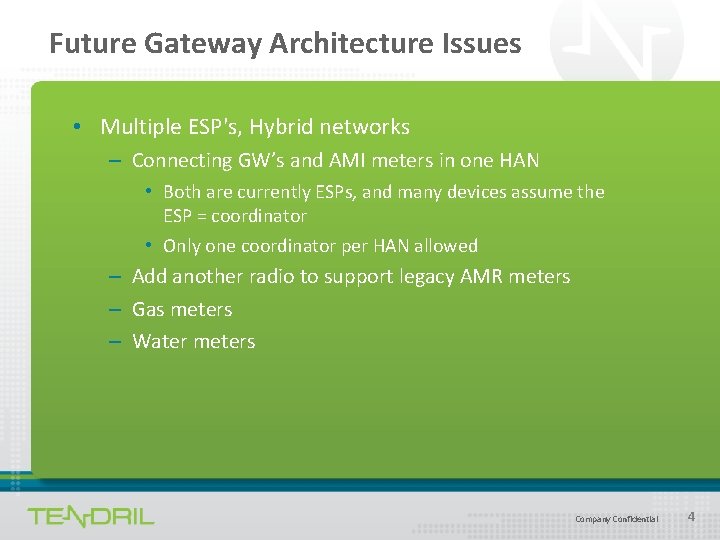 Future Gateway Architecture Issues

• Multiple ESP's, Hybrid networks
– Connecting GW's and AMI meters in one HAN
• Both are currently ESPs, and many devices assume the ESP = coordinator
• Only one coordinator per HAN allowed
– Add another radio to support legacy AMR meters
– Gas meters
– Water meters

TENDRIL

Company Confidential

4